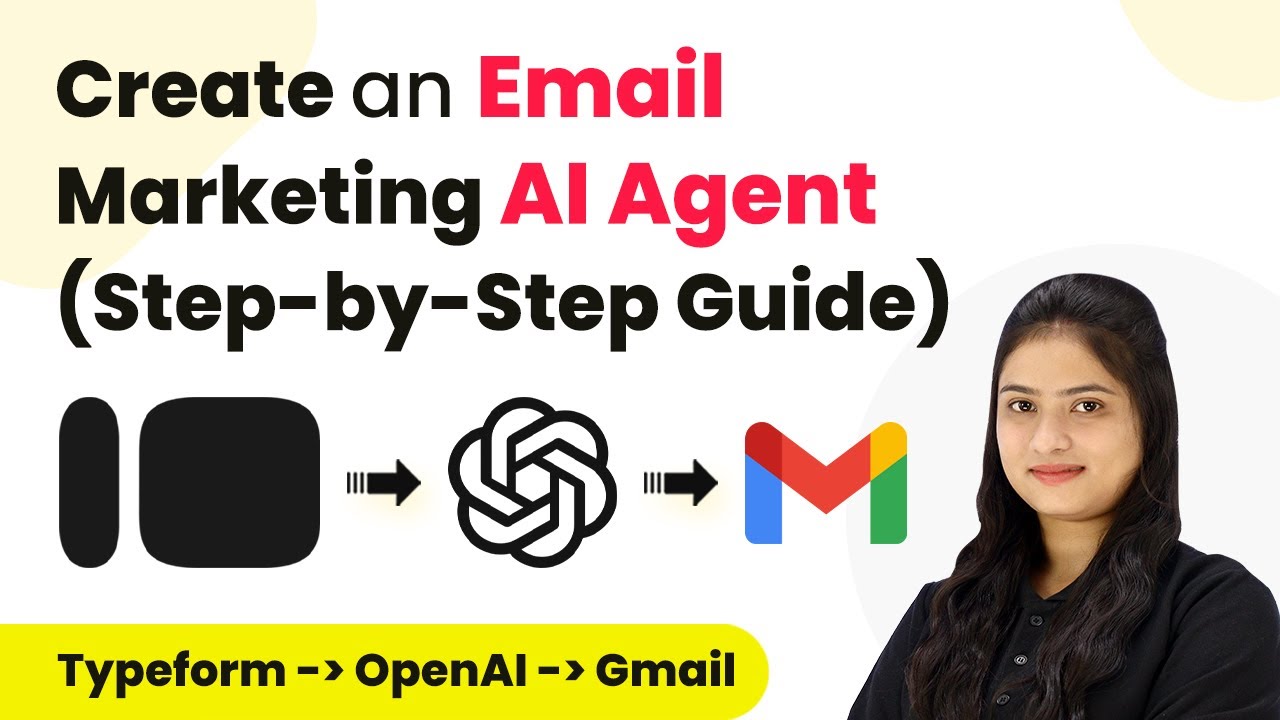 Create an Email Marketing AI Agent (Step-by-Step Guide)

Typeform -> OpenAI -> Gmail